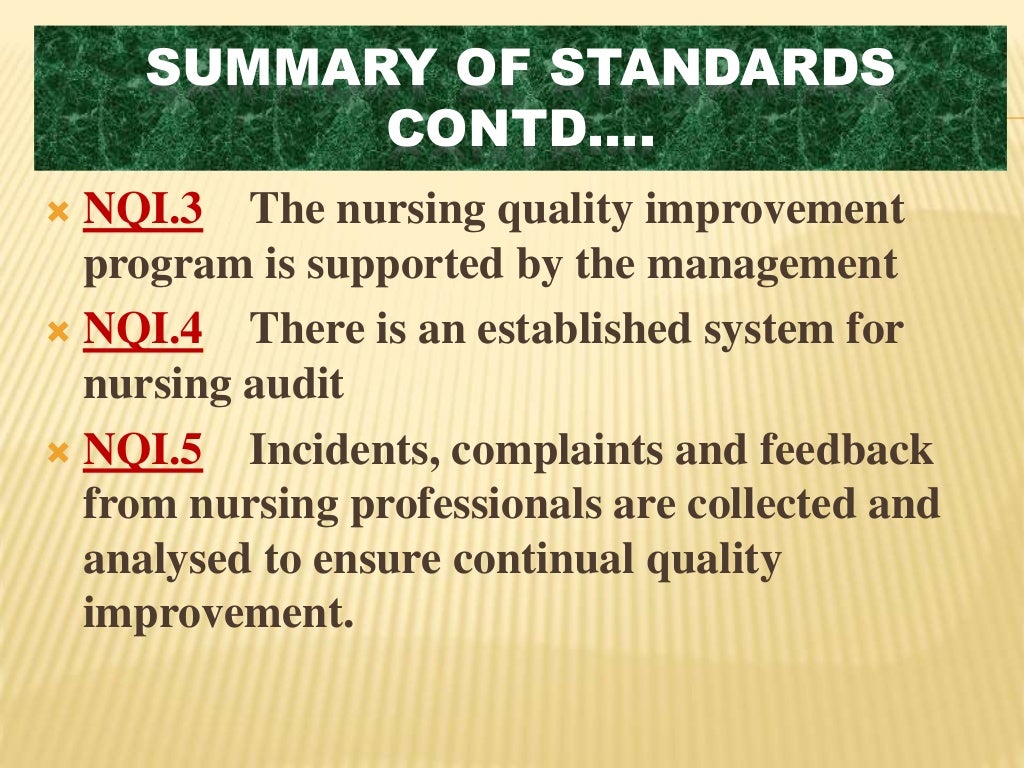 SUMMARY OF STANDARDS CONTD….

NQI.3 The nursing quality improvement program is supported by the management

NQI.4 There is an established system for nursing audit

NQI.5 Incidents, complaints and feedback from nursing professionals are collected and analysed to ensure continual quality improvement.